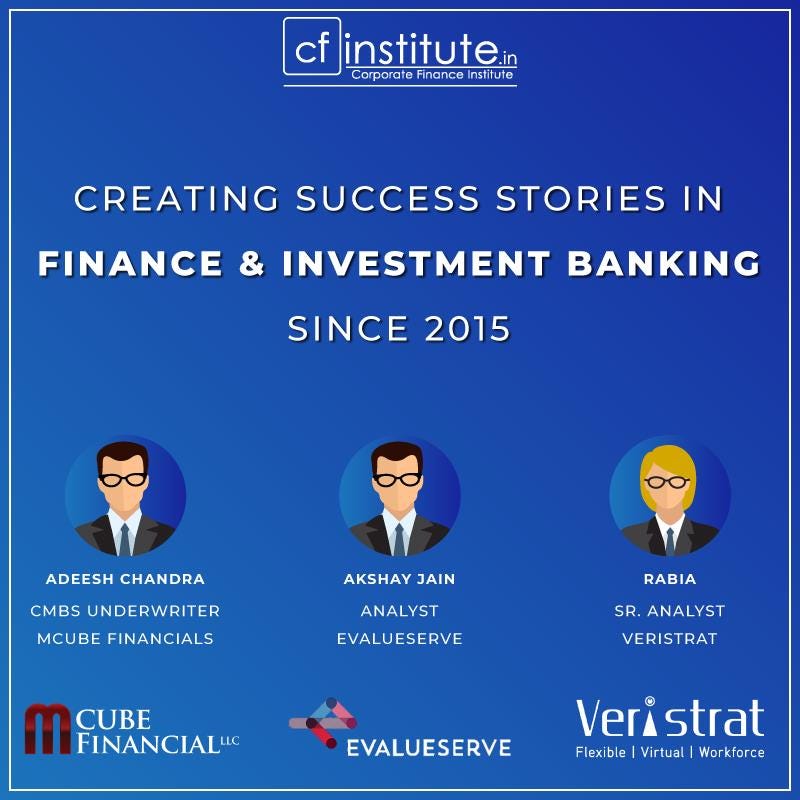 cf institute.in
Corporate Finance Institute

CREATING SUCCESS STORIES IN
FINANCE & INVESTMENT BANKING
SINCE 2015

ADEESH CHANDRA
CMBS UNDERWRITER
MCUBE FINANCIALS

AKSHAY JAIN
ANALYST
EVALUESERVE

RABIA
SR. ANALYST
VERISTRAT

M CUBE FINANCIAL LLC

EVALUESERVE

Veristrat
Flexible | Virtual | Workforce